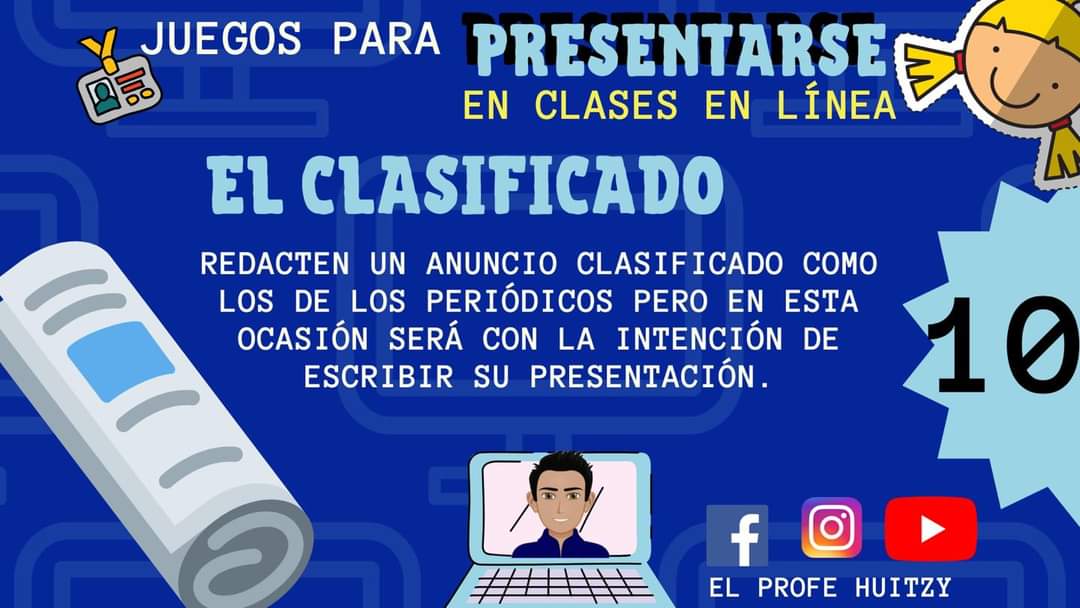 JUEGOS PARA PRESENTARSE
EN CLASES EN LÍNEA

EL CLASIFICADO

REDACTEN UN ANUNCIO CLASIFICADO COMO LOS DE LOS PERIÓDICOS PERO EN ESTA OCASIÓN SERÁ CON LA INTENCIÓN DE ESCRIBIR SU PRESENTACIÓN.

10

EL PROFE HUITZY